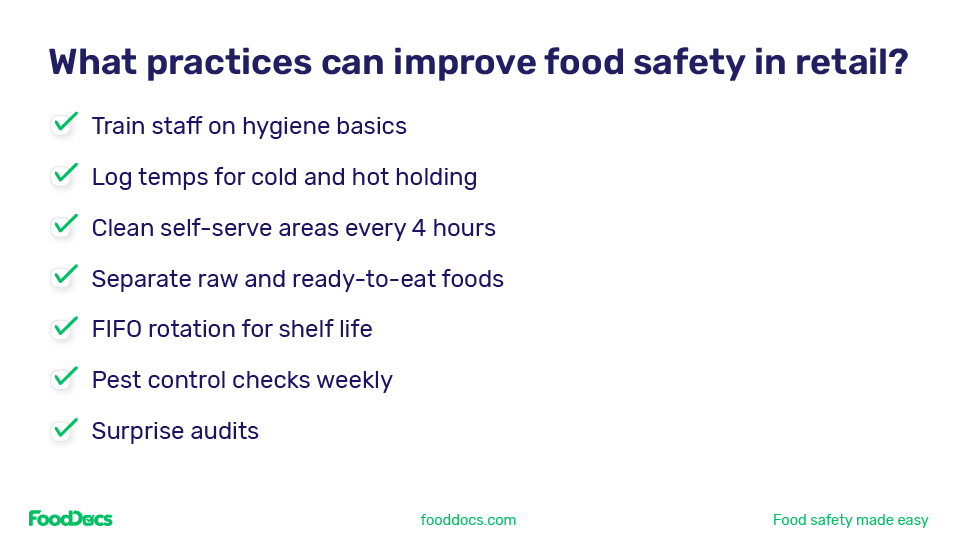 What practices can improve food safety in retail?

Train staff on hygiene basics

Log temps for cold and hot holding

Clean self-serve areas every 4 hours

Separate raw and ready-to-eat foods

FIFO rotation for shelf life

Pest control checks weekly

Surprise audits

FoodDocs

fooddocs.com

Food safety made easy